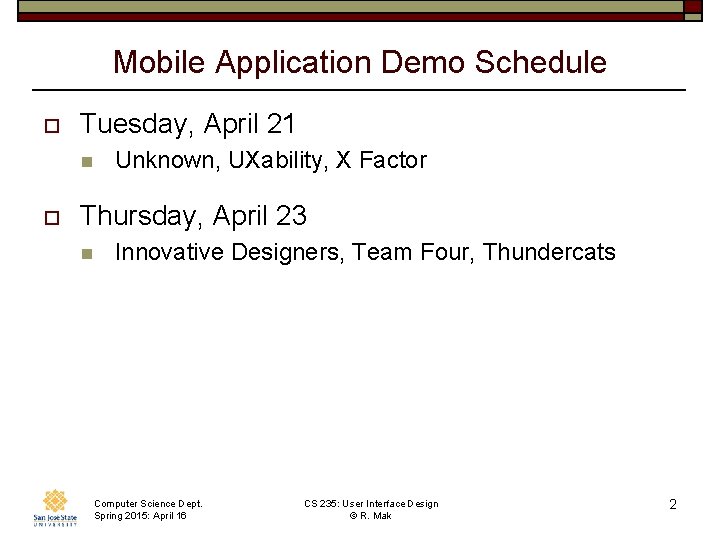 Mobile Application Demo Schedule

Tuesday, April 21

Unknown, UXability, X Factor

Thursday, April 23

Innovative Designers, Team Four, Thundercats

San José State UNIVERSITY

Computer Science Dept.
Spring 2015: April 16

CS 235: User Interface Design
© R. Mak

2